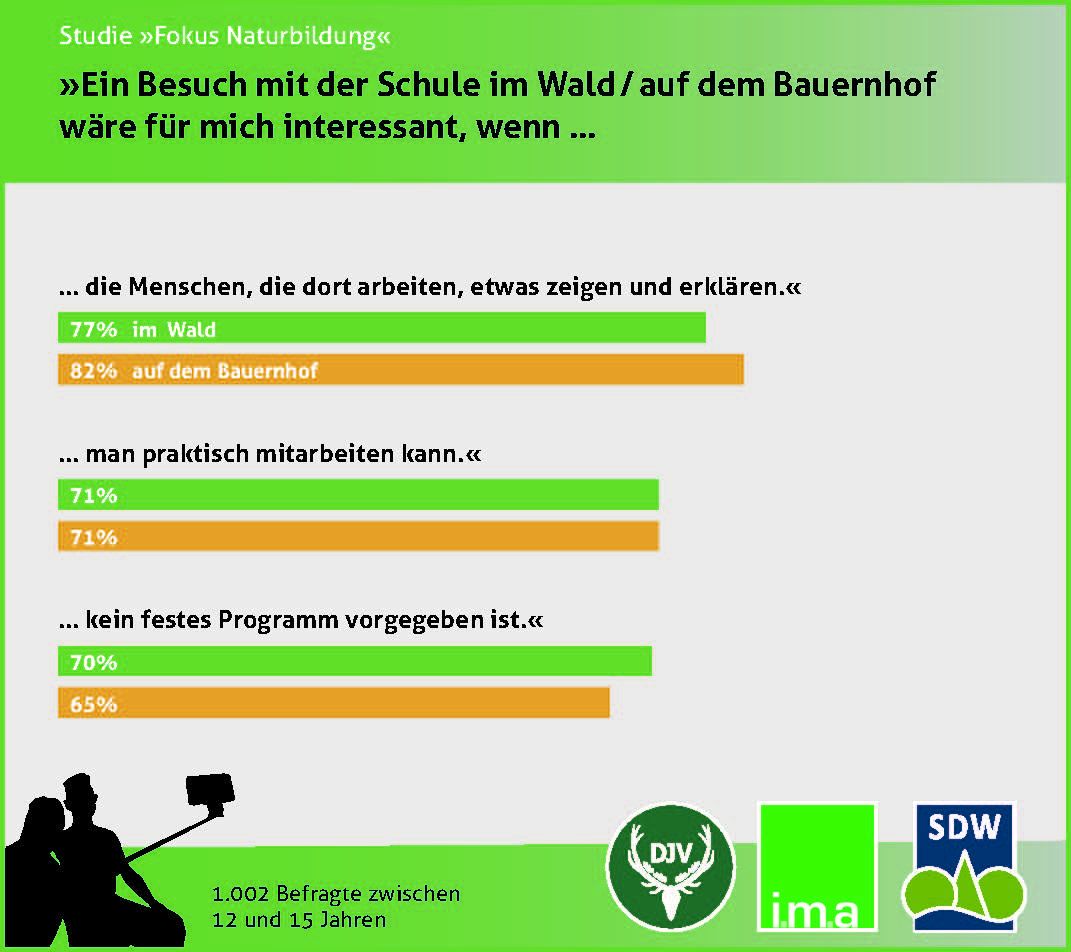 Studie »Fokus Naturbildung«

»Ein Besuch mit der Schule im Wald / auf dem Bauernhof wäre für mich interessant, wenn ...

... die Menschen, die dort arbeiten, etwas zeigen und erklären.«

77% im Wald

82% auf dem Bauernhof

... man praktisch mitarbeiten kann.«

71%

71%

... kein festes Programm vorgegeben ist.«

70%

65%

1.002 Befragte zwischen 12 und 15 Jahren

DJV

i.m.a

SDW